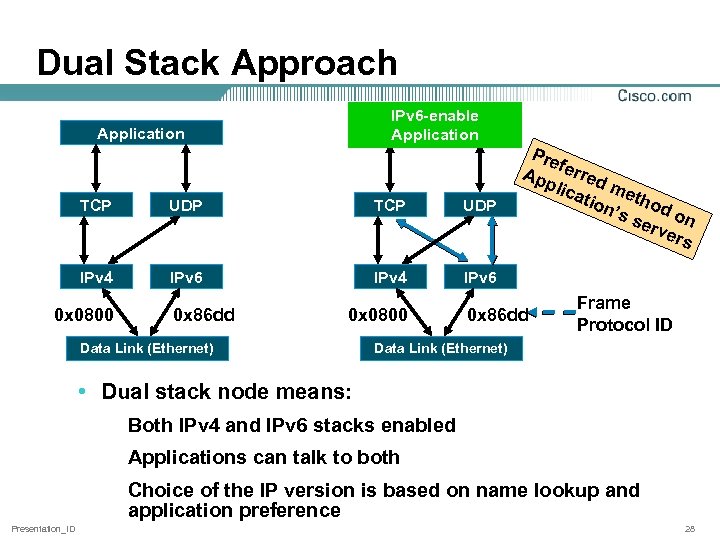 Dual Stack Approach

Cisco.com

Application

TCP

UDP

IPv4

IPv6

0x0800

0x86dd

Data Link (Ethernet)

IPv6-enable Application

TCP

UDP

IPv4

IPv6

0x0800

0x86dd

Data Link (Ethernet)

Preferred method on Application's servers

Frame Protocol ID

• Dual stack node means:

Both IPv4 and IPv6 stacks enabled

Applications can talk to both

Choice of the IP version is based on name lookup and application preference

Presentation_ID

28